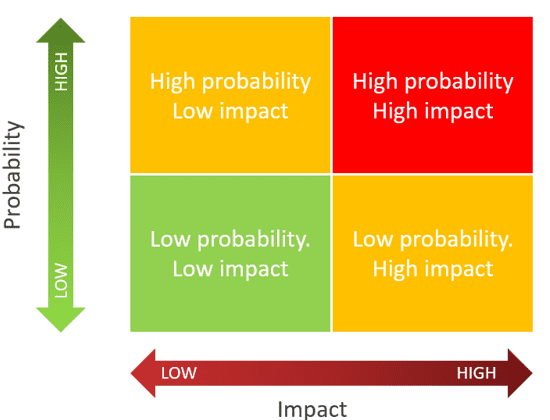 Probability

HIGH

LOW

High probability
Low impact

High probability
High impact

Low probability.
Low impact

Low probability.
High impact

LOW

HIGH

Impact